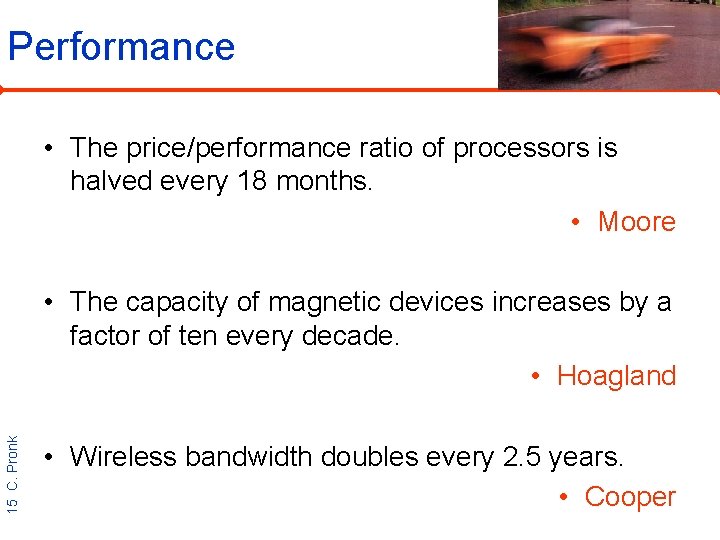 Performance

• The price/performance ratio of processors is halved every 18 months.

• Moore

• The capacity of magnetic devices increases by a factor of ten every decade.

• Hoagland

• Wireless bandwidth doubles every 2.5 years.

• Cooper

15 C. Pronk